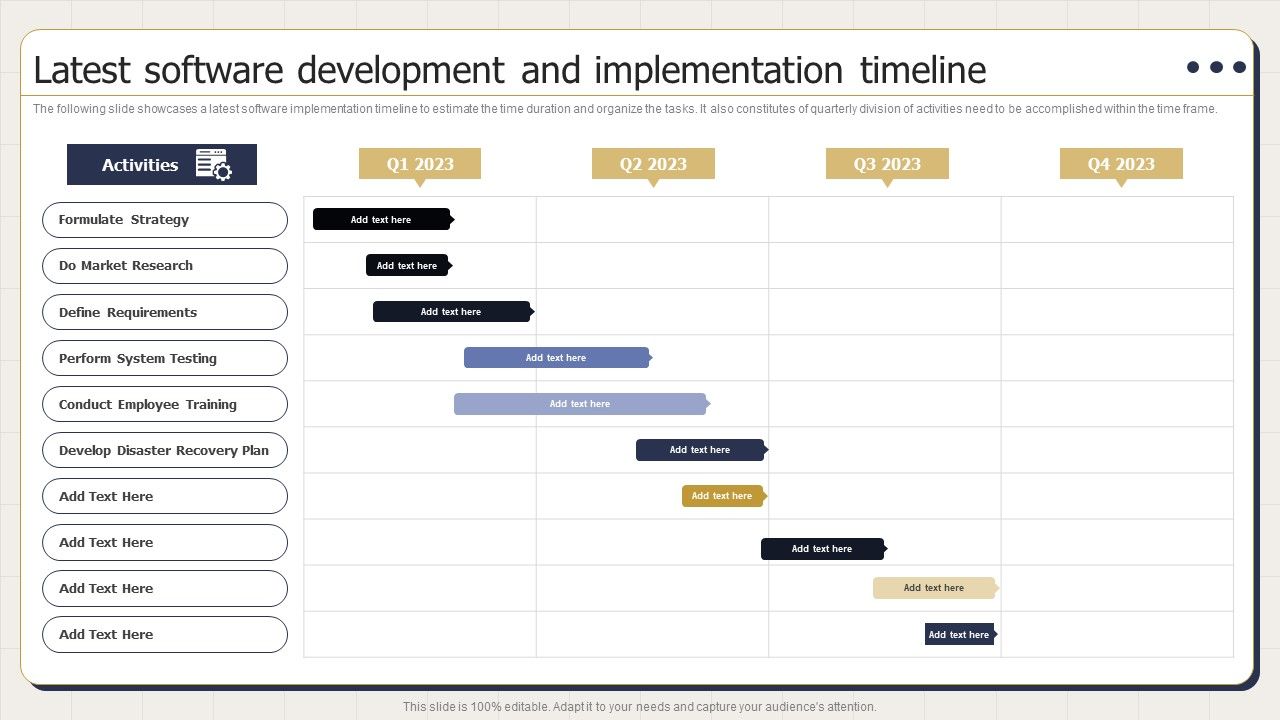 Latest software development and implementation timeline

The following slide showcases a latest software implementation timeline to estimate the time duration and organize the tasks. It also constitutes of quarterly division of activities need to be accomplished within the time frame.

Activities

Q1 2023

Q2 2023

Q3 2023

Q4 2023

Formulate Strategy

Add text here

Do Market Research

Add text here

Define Requirements

Add text here

Perform System Testing

Add text here

Conduct Employee Training

Add text here

Develop Disaster Recovery Plan

Add text here

Add Text Here

Add text here

Add Text Here

Add text here

Add Text Here

Add text here

Add Text Here

Add text here

This slide is 100% editable. Adapt it to your needs and capture your audience's attention.